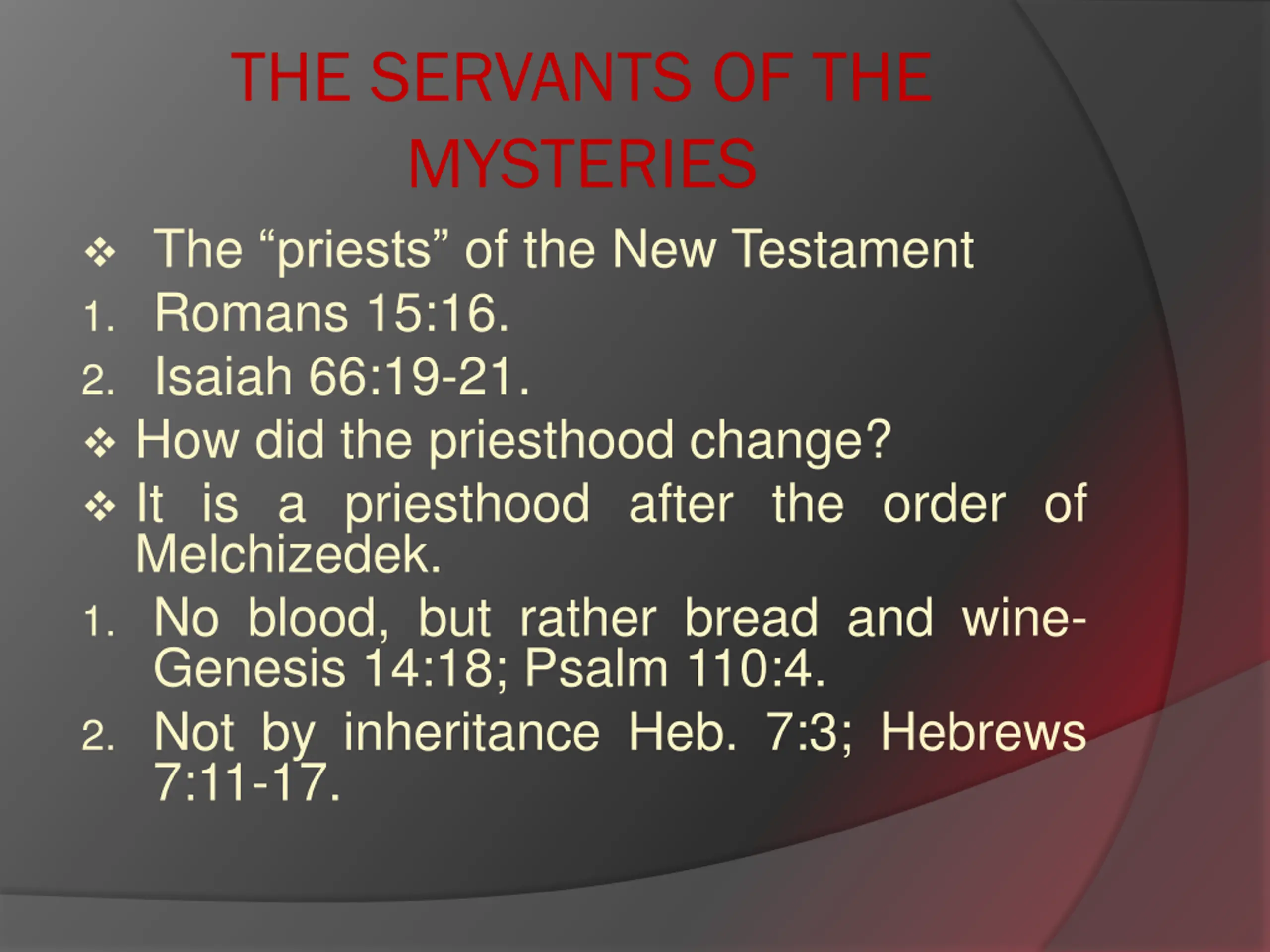 THE SERVANTS OF THE MYSTERIES

❖ The “priests” of the New Testament
1. Romans 15:16.
2. Isaiah 66:19-21.
❖ How did the priesthood change?
❖ It is a priesthood after the order of Melchizedek.
1. No blood, but rather bread and wine- Genesis 14:18; Psalm 110:4.
2. Not by inheritance Heb. 7:3; Hebrews 7:11-17.